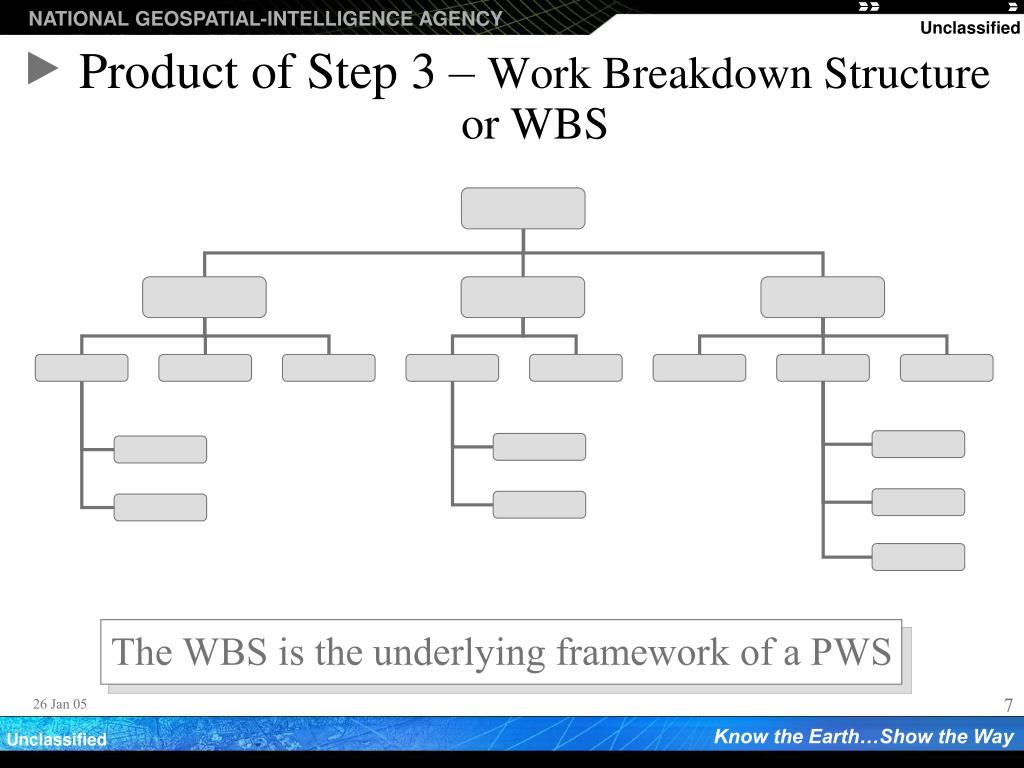 NATIONAL GEOSPATIAL-INTELLIGENCE AGENCY

Unclassified

Product of Step 3 – Work Breakdown Structure or WBS

The WBS is the underlying framework of a PWS

26 Jan 05

7

Unclassified

Know the Earth…Show the Way